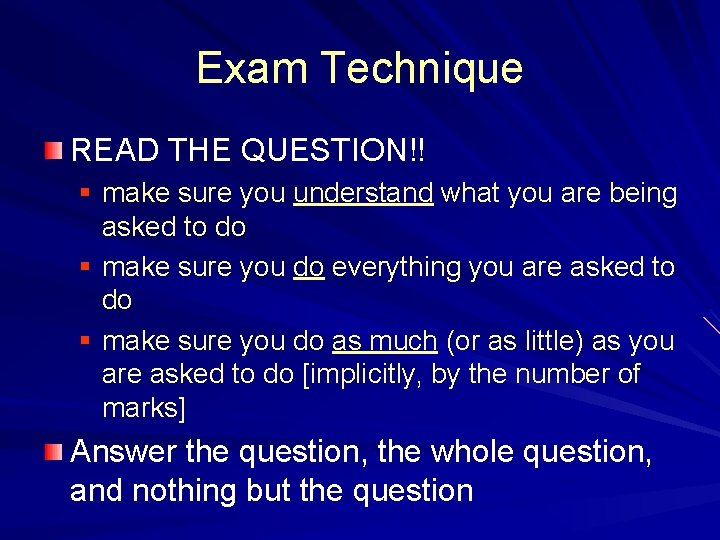 Exam Technique

READ THE QUESTION!!

make sure you understand what you are being asked to do

make sure you do everything you are asked to do

make sure you do as much (or as little) as you are asked to do [implicitly, by the number of marks]

Answer the question, the whole question, and nothing but the question